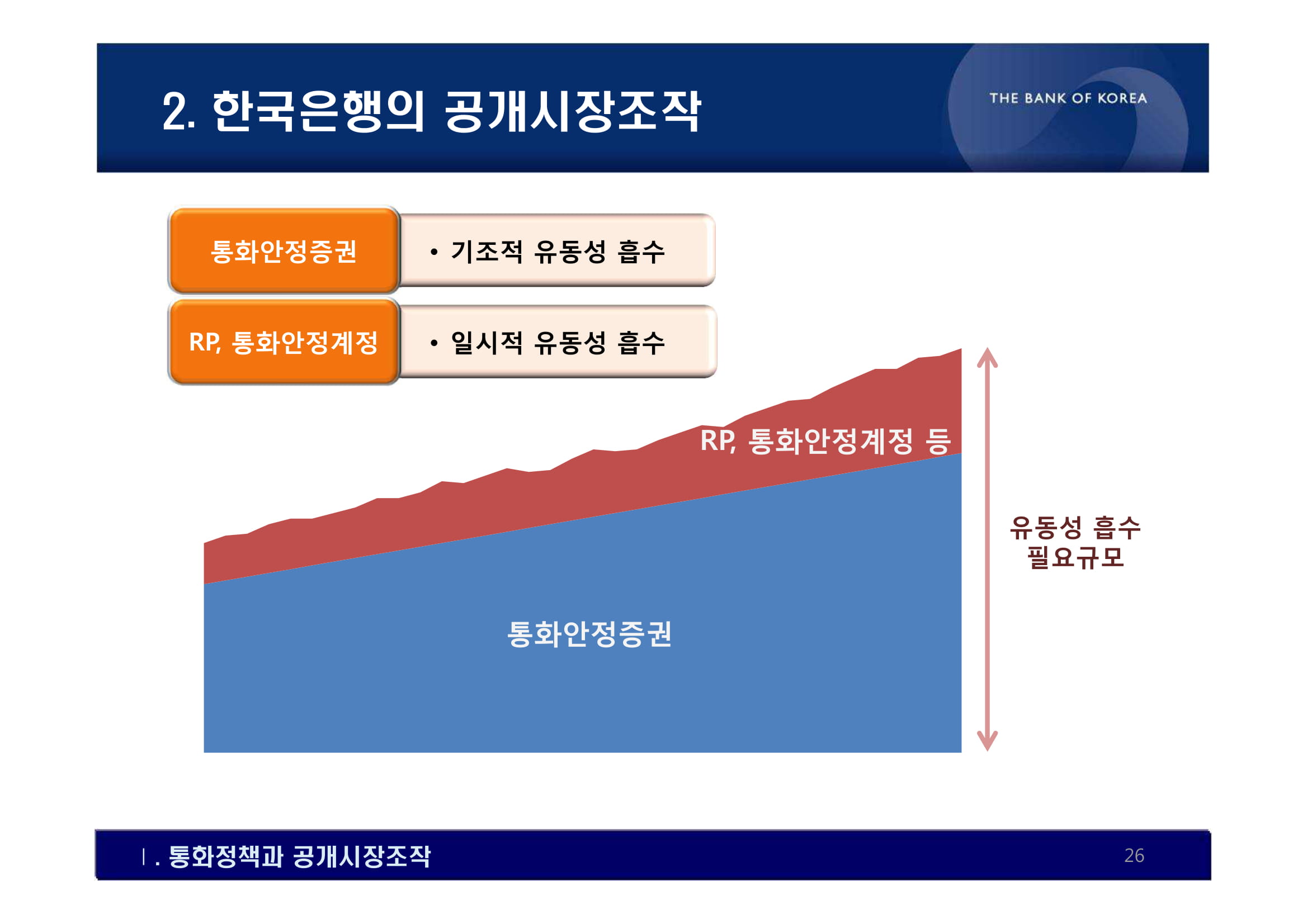 2. 한국은행의 공개시장조작

THE BANK OF KOREA

통화안정증권

• 기조적 유동성 흡수

RP, 통화안정계정

• 일시적 유동성 흡수

RP, 통화안정계정 등

통화안정증권

유동성 흡수
필요규모

Ⅰ. 통화정책과 공개시장조작

26